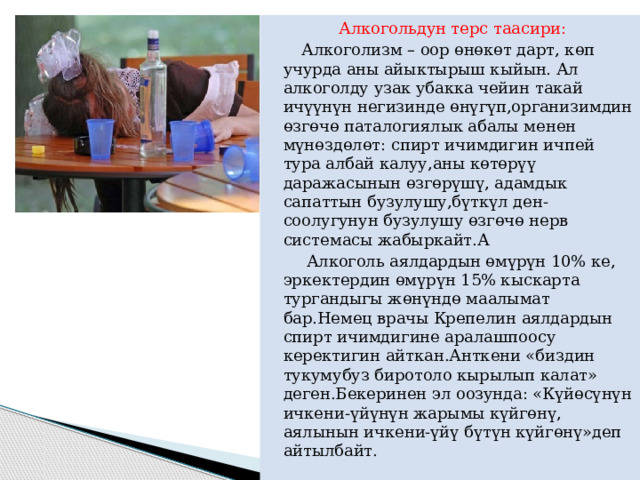 Алкогольдун терс таасири:

Алкоголизм – оор өнөкөт дарт, көп учурда аны айыктырыш кыйын. Ал алкоголду узак убакка чейин такай ичүүнүн негизинде өнүгүп,организимдин өзгөчө паталогиялык абалы менен мүнөздөлөт: спирт ичимдигин ичпей тура албай калуу,аны көтөрүү даражасынын өзгөрүшү, адамдык сапаттын бузулушу,бүткүл ден-соолугунун бузулушу өзгөчө нерв системасы жабыркайт.А

Алкоголь аялдардын өмүрүн 10% ке, эркектердин өмүрүн 15% кыскарта тургандыгы жөнүндө маалымат бар.Немец врачы Крепелин аялдардын спирт ичимдигине аралашпоосу керектигин айткан.Анткени «биздин тукумубуз биротоло кырылып калат» деген.Бекеринен эл оозунда: «Күйөсүнүн ичкени-үйүнүн жарымы күйгөнү, аялынын ичкени-үйү бүтүн күйгөнү»деп айтылбайт.